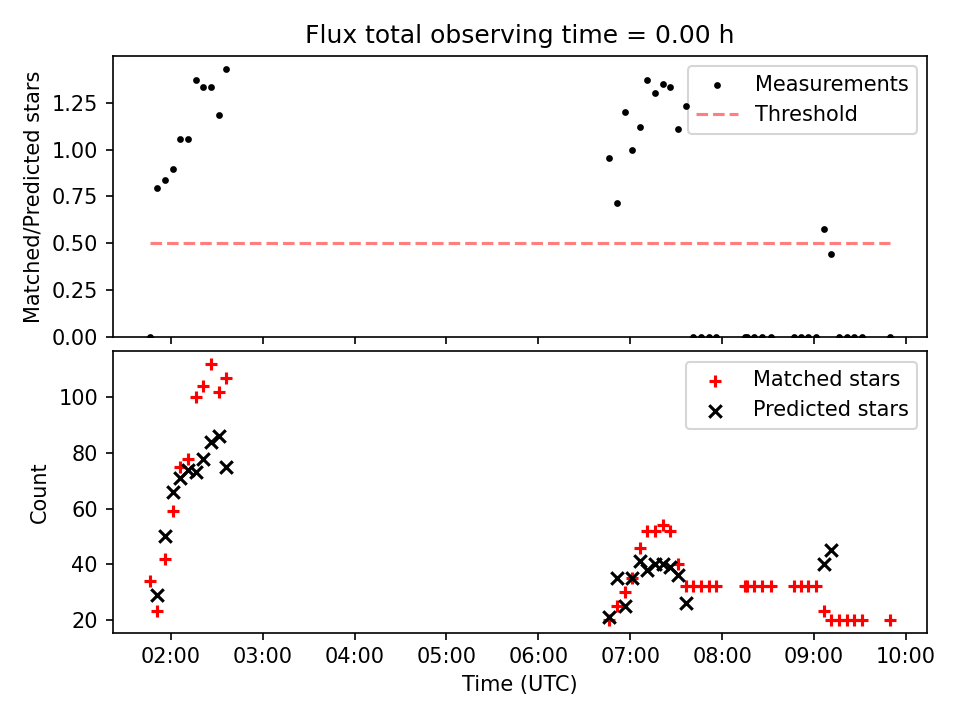 Flux total observing time = 0.00 h

Matched/Predicted stars

1.25
1.00
0.75
0.50
0.25
0.00

Measurements
Threshold

Count

100
80
60
40
20

Matched stars
Predicted stars

02:00
03:00
04:00
05:00
06:00
07:00
08:00
09:00
10:00

Time (UTC)